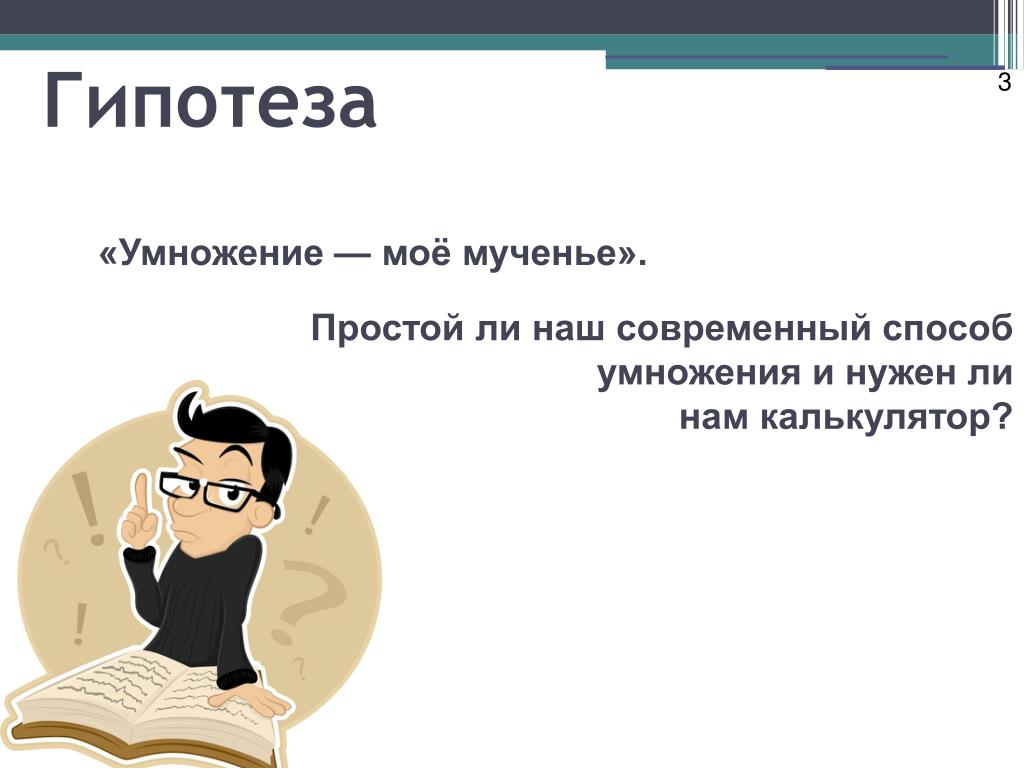 Гипотеза

3

«Умножение — моё мученье».

Простой ли наш современный способ умножения и нужен ли нам калькулятор?